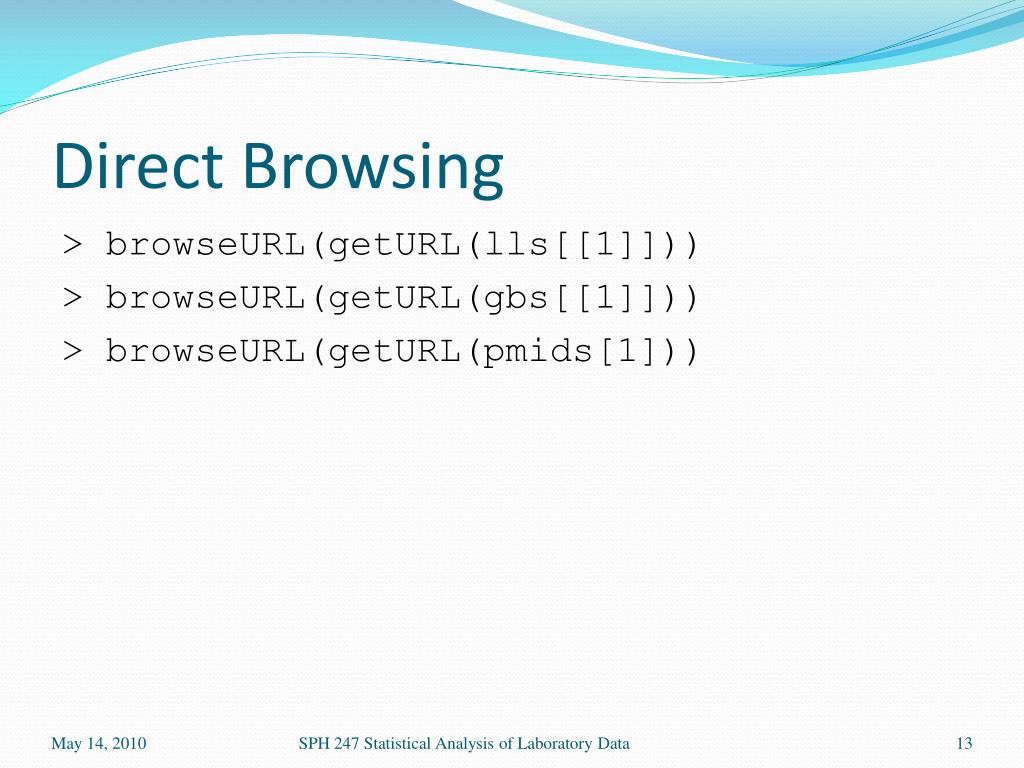 Direct Browsing

> browseURL(getURL(lls[[1]]))

> browseURL(getURL(gbs[[1]]))

> browseURL(getURL(pmids[1]))

May 14, 2010

SPH 247 Statistical Analysis of Laboratory Data

13